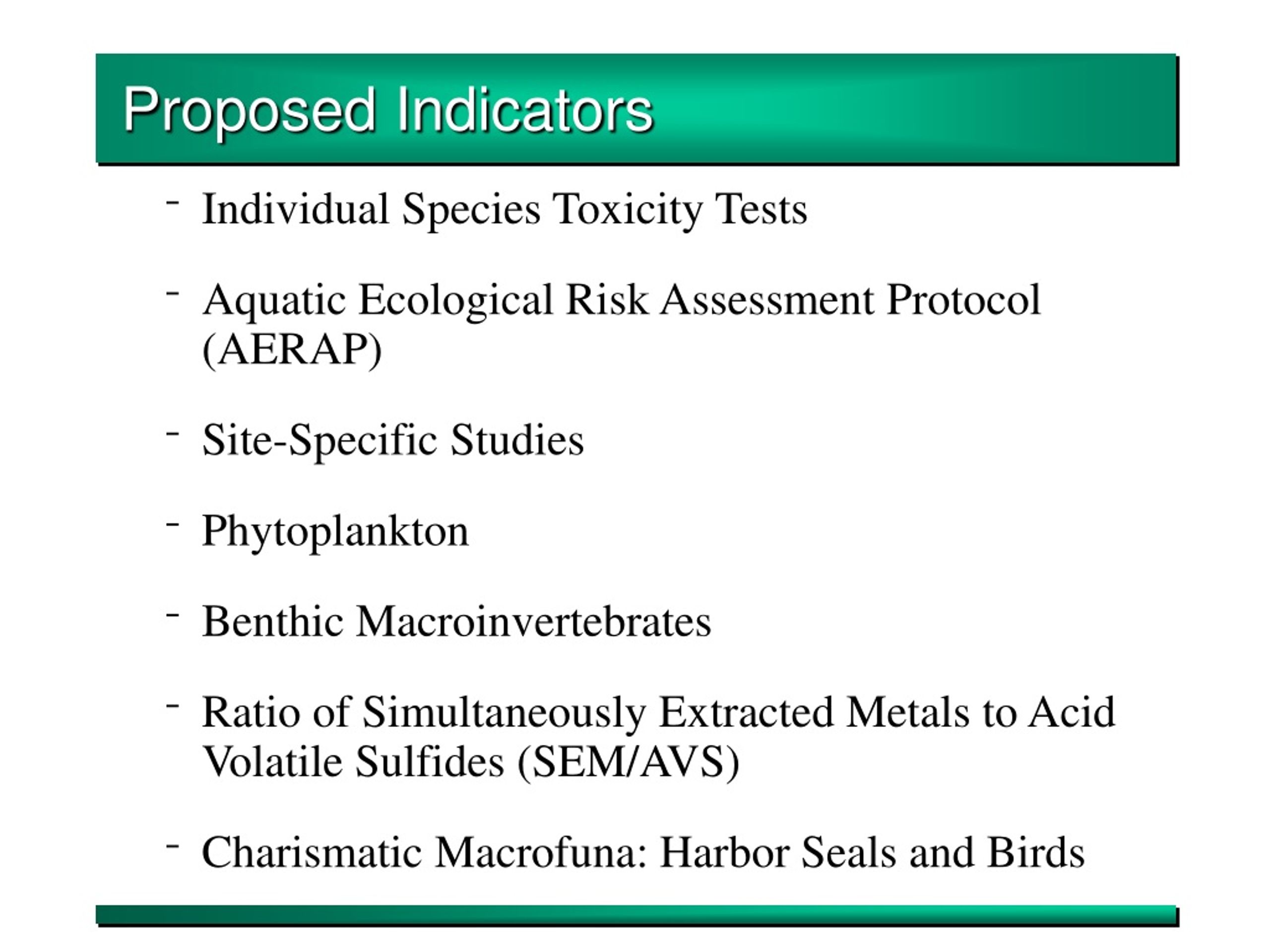 Proposed Indicators

- Individual Species Toxicity Tests

- Aquatic Ecological Risk Assessment Protocol (AERAP)

- Site-Specific Studies

- Phytoplankton

- Benthic Macroinvertebrates

- Ratio of Simultaneously Extracted Metals to Acid Volatile Sulfides (SEM/AVS)

- Charismatic Macrofuna: Harbor Seals and Birds